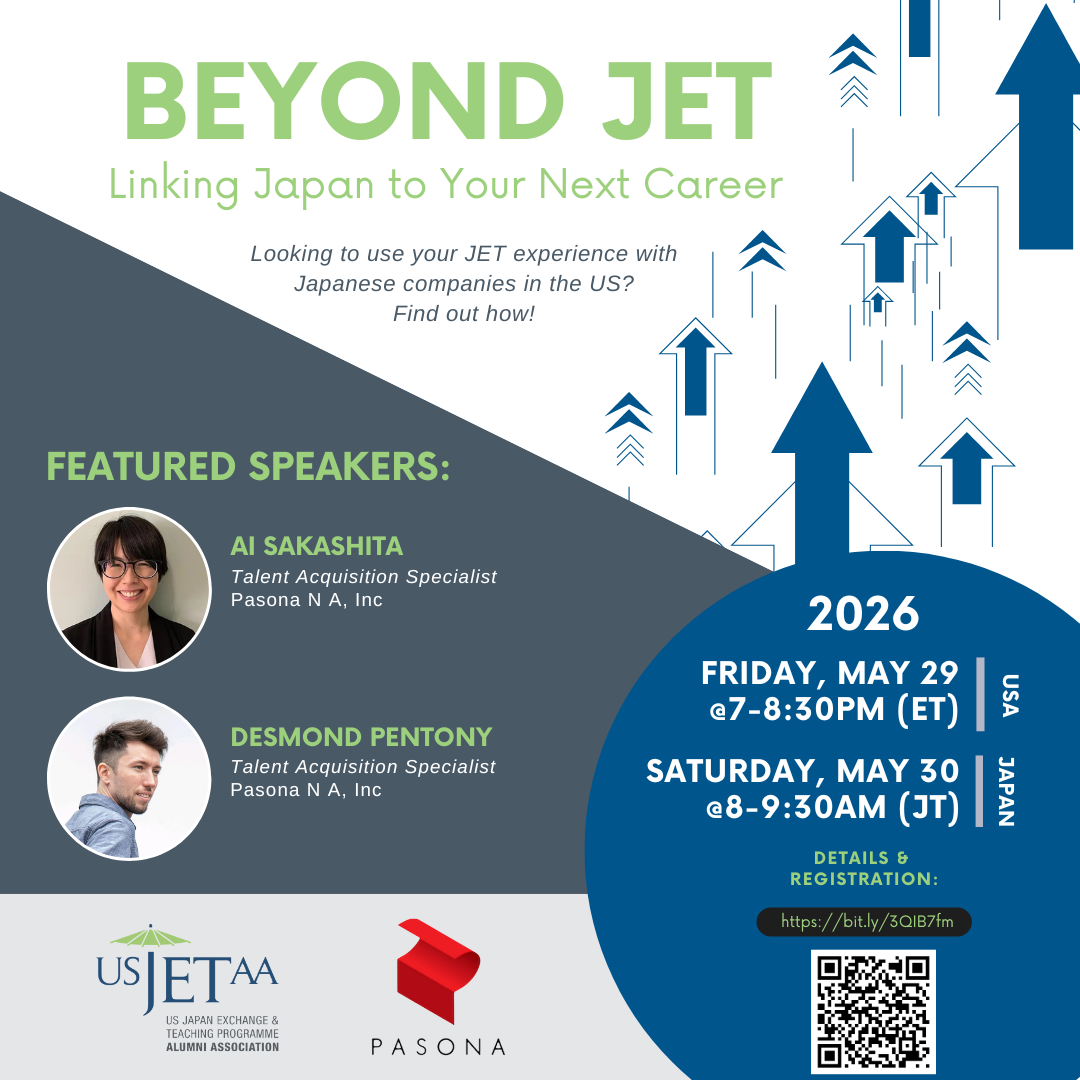 BEYOND JET
Linking Japan to Your Next Career

Looking to use your JET experience with Japanese companies in the US? Find out how!

FEATURED SPEAKERS:

AI SAKASHITA
Talent Acquisition Specialist
Pasona N A, Inc

DESMOND PENTONY
Talent Acquisition Specialist
Pasona N A, Inc

2026

FRIDAY, MAY 29 @7-8:30PM (ET) USA

SATURDAY, MAY 30 @8-9:30AM (JT) JAPAN

DETAILS & REGISTRATION:

https://bit.ly/3QIB7fm

USJETAA
US JAPAN EXCHANGE & TEACHING PROGRAMME ALUMNI ASSOCIATION

PASONA